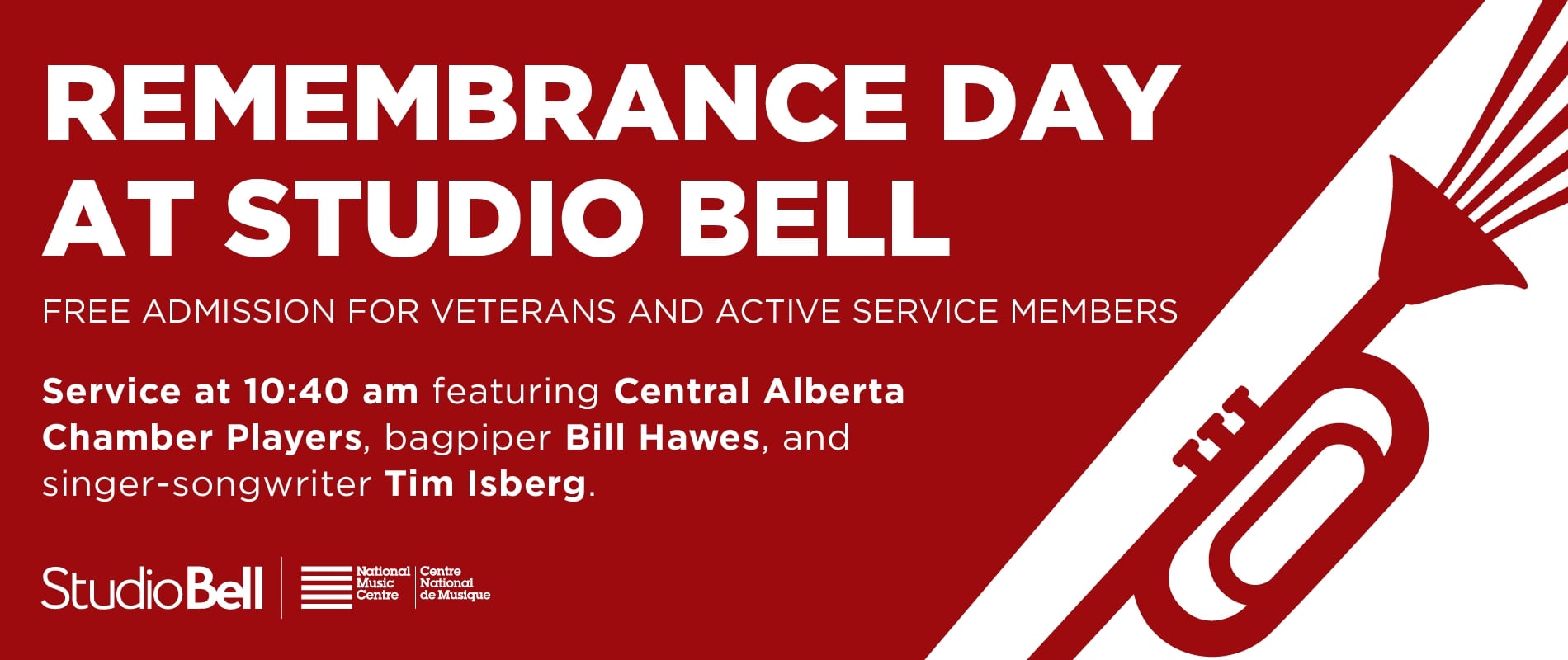 REMEMBRANCE DAY AT STUDIO BELL

FREE ADMISSION FOR VETERANS AND ACTIVE SERVICE MEMBERS

Service at 10:40 am featuring Central Alberta Chamber Players, bagpiper Bill Hawes, and singer-songwriter Tim Isberg.

StudioBell

National Music Centre

Centre National de Musique